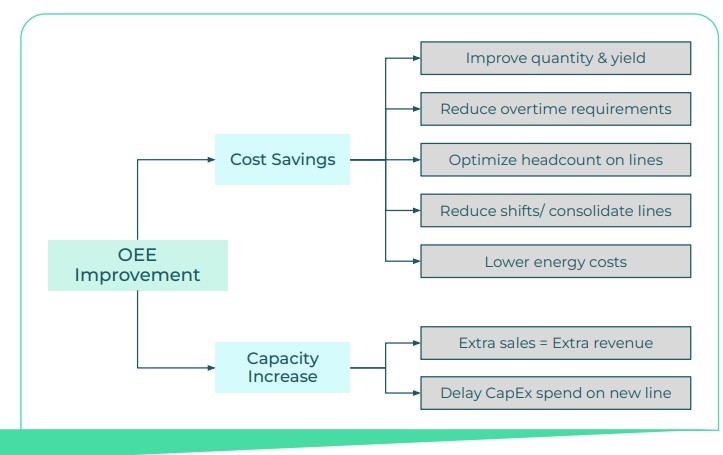 OEE Improvement

Cost Savings

Improve quantity & yield

Reduce overtime requirements

Optimize headcount on lines

Reduce shifts/ consolidate lines

Lower energy costs

Capacity Increase

Extra sales = Extra revenue

Delay CapEx spend on new line